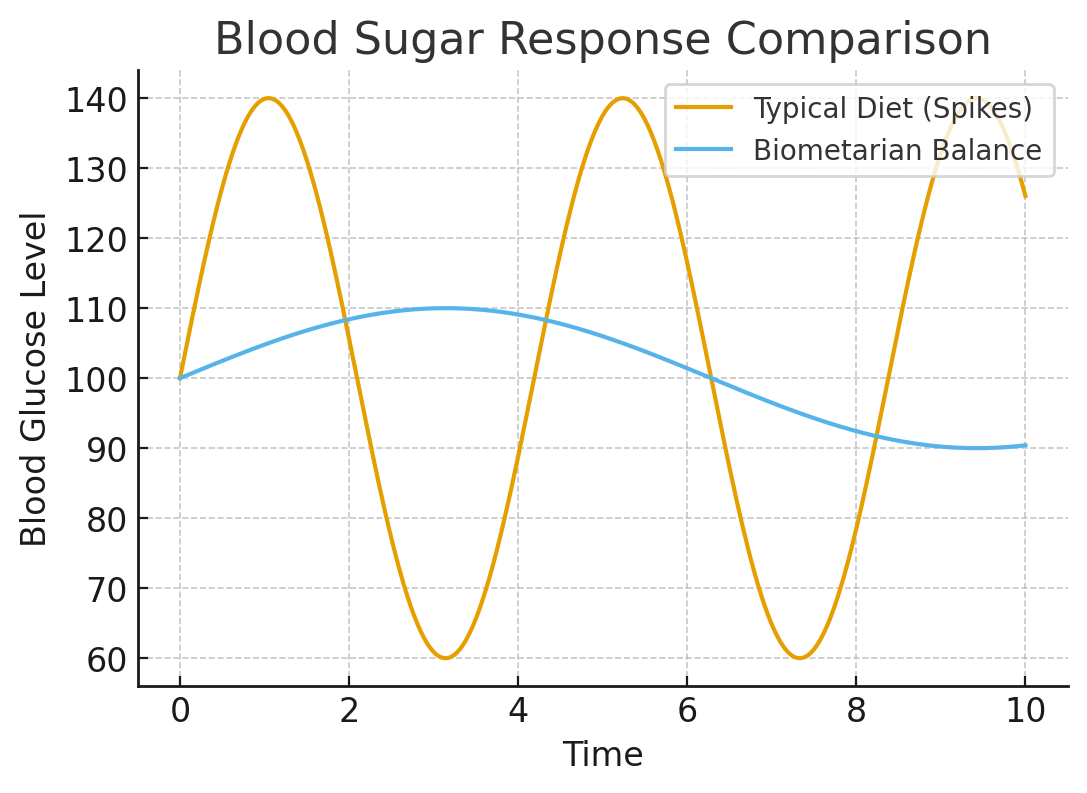 Blood Sugar Response Comparison

Typical Diet (Spikes)
Biometarian Balance

Blood Glucose Level

140
130
120
110
100
90
80
70
60

0
2
4
6
8
10

Time